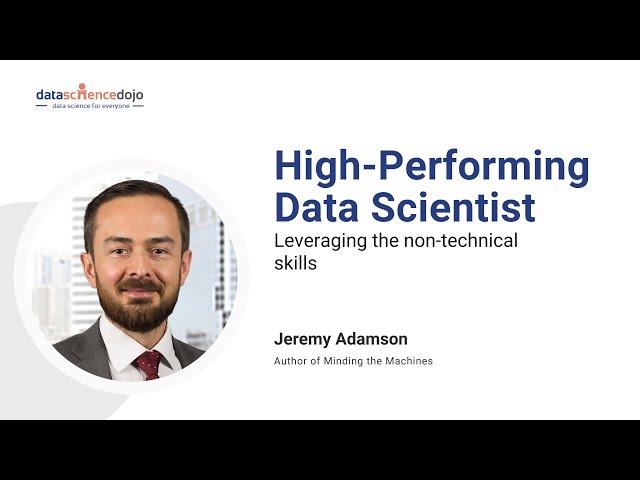 datasciencedojo
data science for everyone

High-Performing Data Scientist
Leveraging the non-technical skills

Jeremy Adamson
Author of Minding the Machines